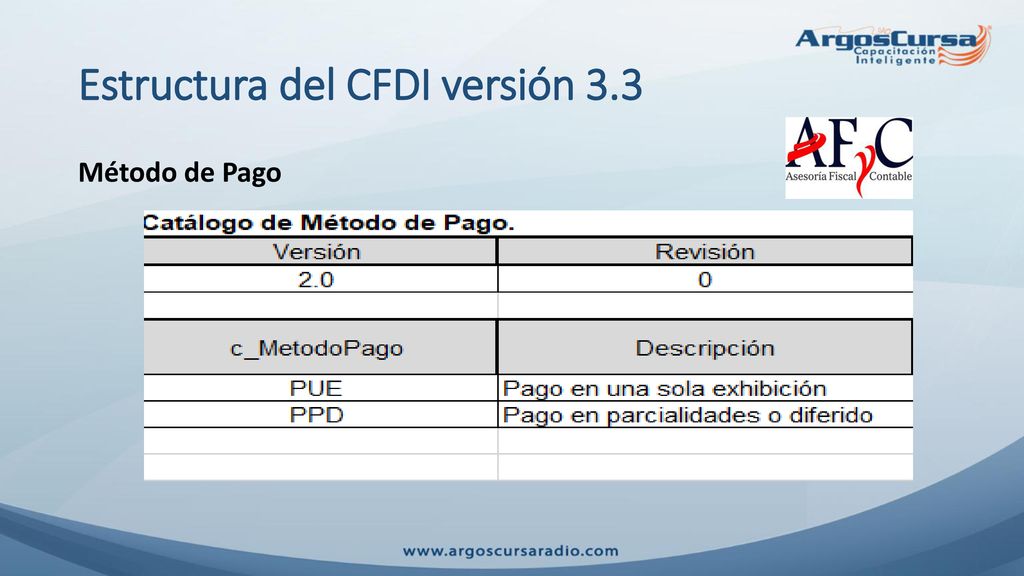 ArgosCursa
Capacitación
Inteligente

Estructura del CFDI versión 3.3

AFyC
Asesoría Fiscal Contable

Método de Pago

Catálogo de Método de Pago.

| Versión | Revisión |
|---|---|
| 2.0 | 0 |
| | |
| c_MetodoPago | Descripción |
| PUE | Pago en una sola exhibición |
| PPD | Pago en parcialidades o diferido |
| | |
| | |

www.argoscursaradio.com